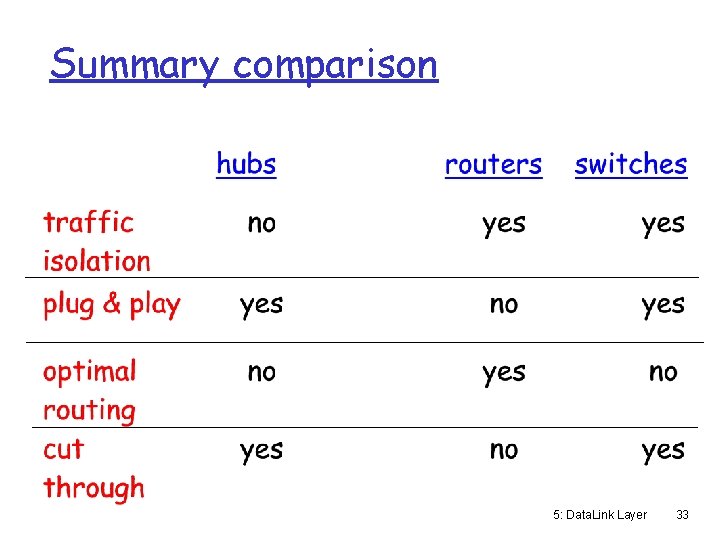 Summary comparison

| | hubs | routers | switches |
|---|---|---|---|
| traffic isolation | no | yes | yes |
| plug & play | yes | no | yes |
| optimal routing | no | yes | no |
| cut through | yes | no | yes |

5: DataLink Layer 33